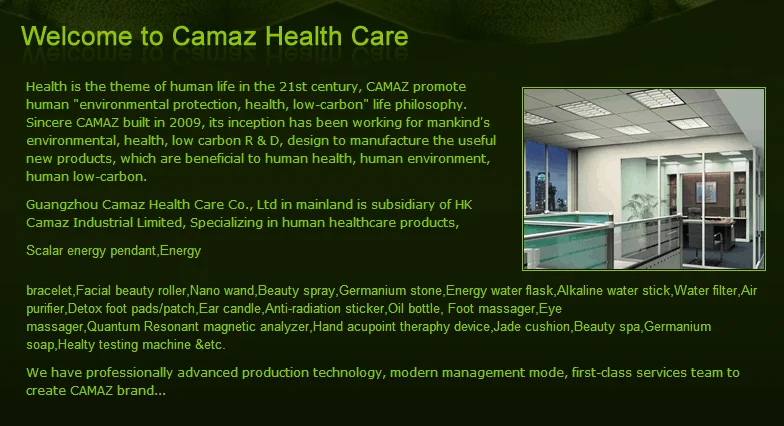 Welcome to Camaz Health Care

Health is the theme of human life in the 21st century, CAMAZ promote human "environmental protection, health, low-carbon" life philosophy. Sincere CAMAZ built in 2009, its inception has been working for mankind's environmental, health, low carbon R & D, design to manufacture the useful new products, which are beneficial to human health, human environment, human low-carbon.

Guangzhou Camaz Health Care Co., Ltd in mainland is subsidiary of HK Camaz Industrial Limited, Specializing in human healthcare products,

Scalar energy pendant,Energy

bracelet,Facial beauty roller,Nano wand,Beauty spray,Germanium stone,Energy water flask,Alkaline water stick,Water filter,Air purifier,Detox foot pads/patch,Ear candle,Anti-radiation sticker,Oil bottle, Foot massager,Eye massager,Quantum Resonant magnetic analyzer,Hand acupoint theraphy device,Jade cushion,Beauty spa,Germanium soap,Healty testing machine &etc.

We have professionally advanced production technology, modern management mode, first-class services team to create CAMAZ brand...